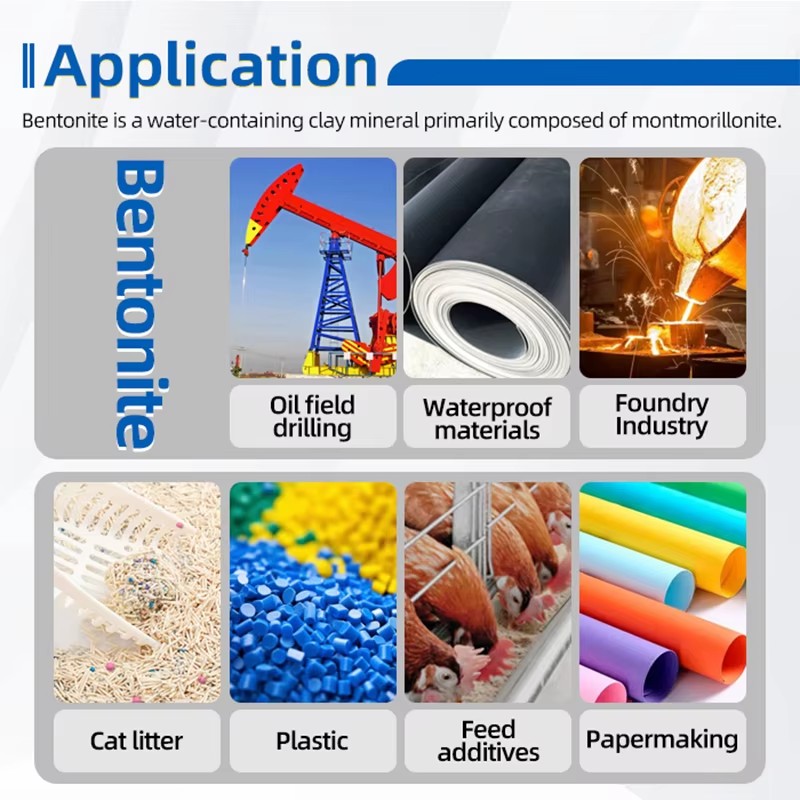 Application

Bentonite is a water-containing clay mineral primarily composed of montmorillonite.

Bentonite

Oil field drilling

Waterproof materials

Foundry Industry

Cat litter

Plastic

Feed additives

Papermaking